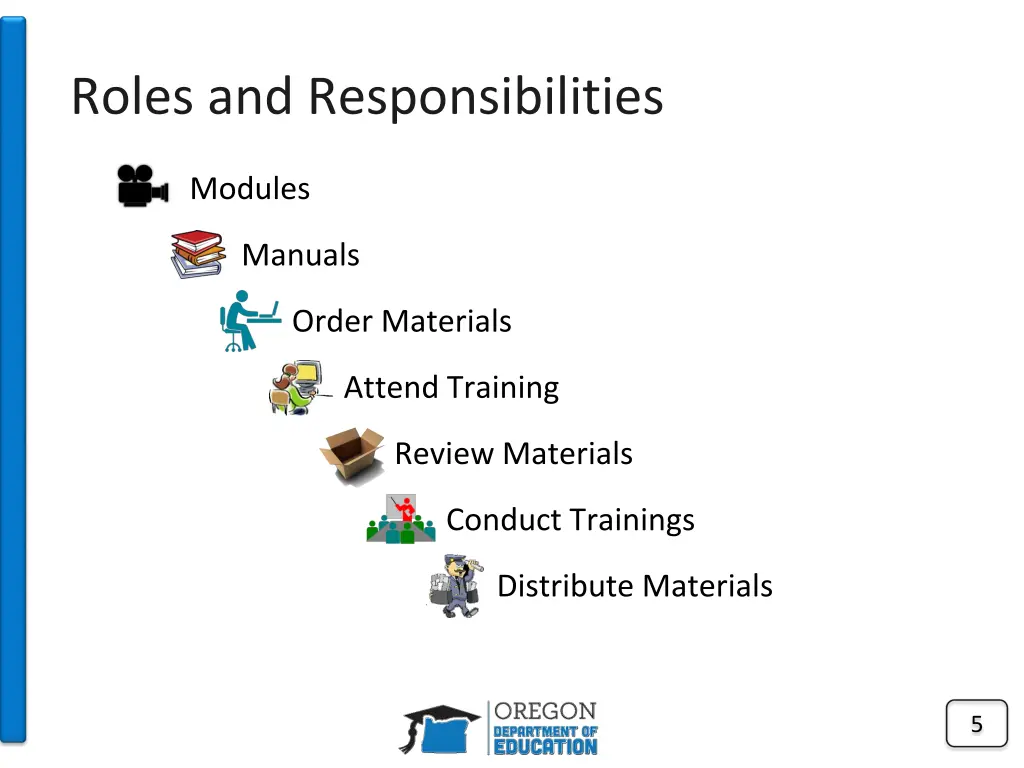 Roles and Responsibilities

Modules

Manuals

Order Materials

Attend Training

Review Materials

Conduct Trainings

Distribute Materials

OREGON
DEPARTMENT OF
EDUCATION

5